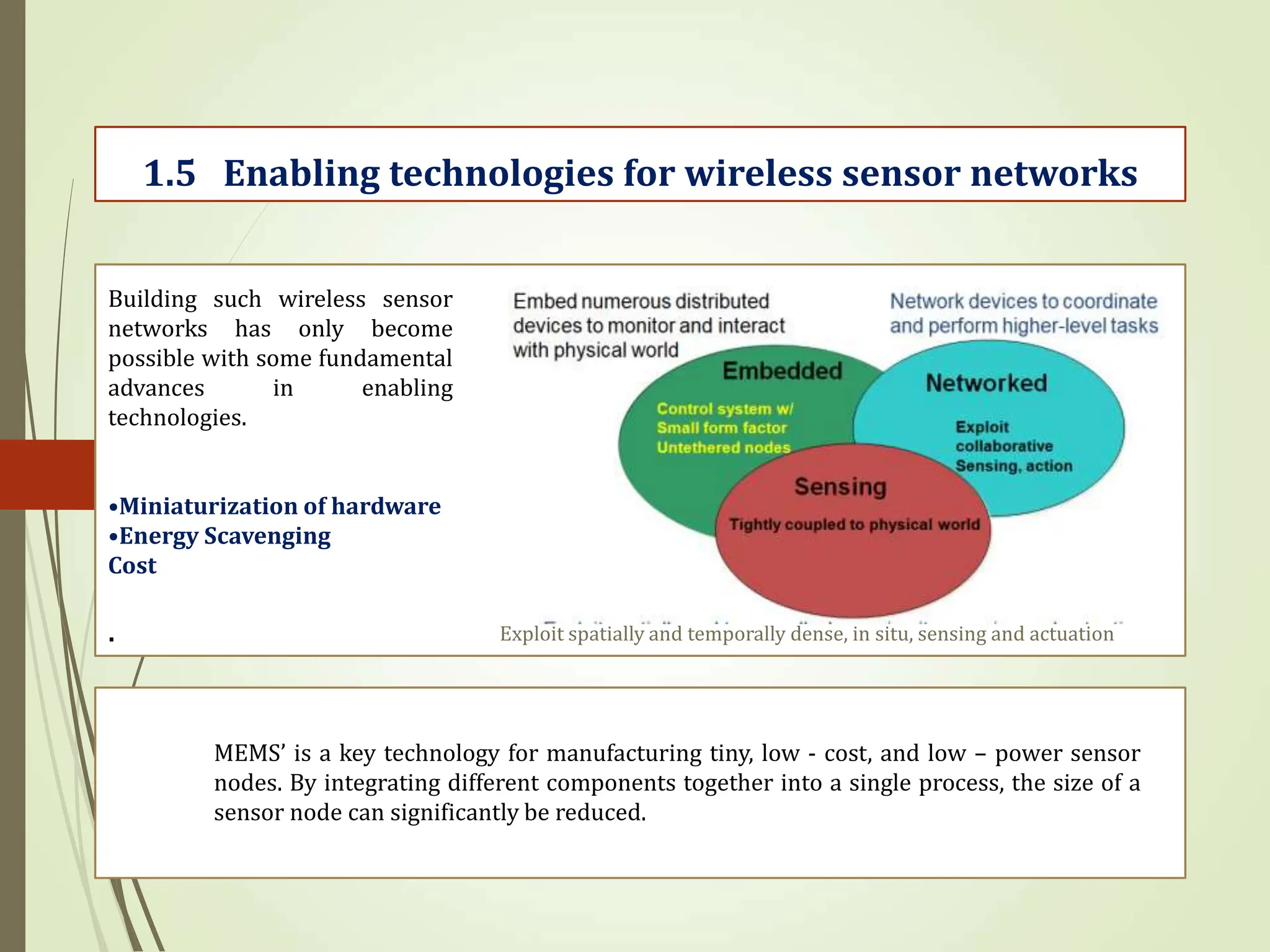 1.5 Enabling technologies for wireless sensor networks

Building such wireless sensor networks has only become possible with some fundamental advances in enabling technologies.

•Miniaturization of hardware
•Energy Scavenging
Cost

.

Embed numerous distributed devices to monitor and interact with physical world

Network devices to coordinate and perform higher-level tasks

Embedded

Control system w/
Small form factor
Untethered nodes

Networked

Exploit collaborative Sensing, action

Sensing

Tightly coupled to physical world

Exploit spatially and temporally dense, in situ, sensing and actuation

MEMS' is a key technology for manufacturing tiny, low - cost, and low – power sensor nodes. By integrating different components together into a single process, the size of a sensor node can significantly be reduced.